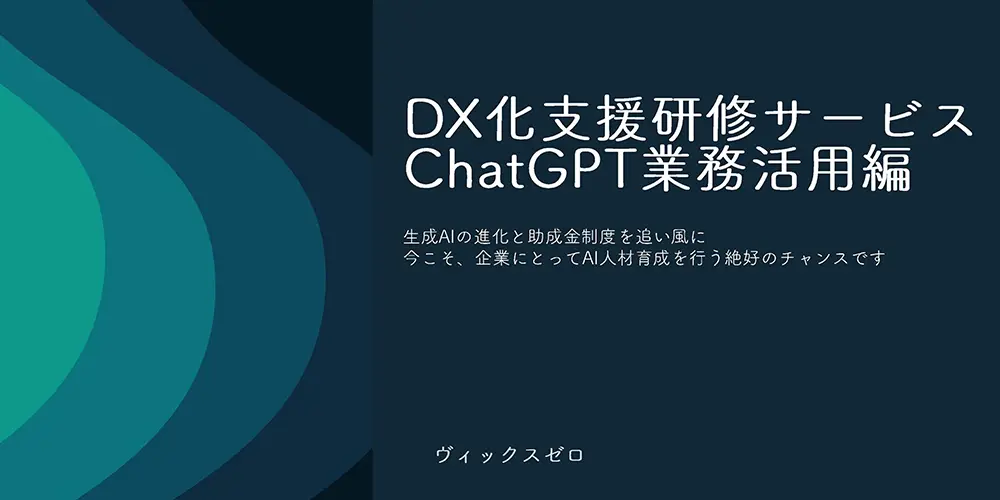 DX化支援研修サービス
ChatGPT業務活用編

生成AIの進化と助成金制度を追い風に
今こそ、企業にとってAI人材育成を行う絶好のチャンスです

ヴィックスゼロ